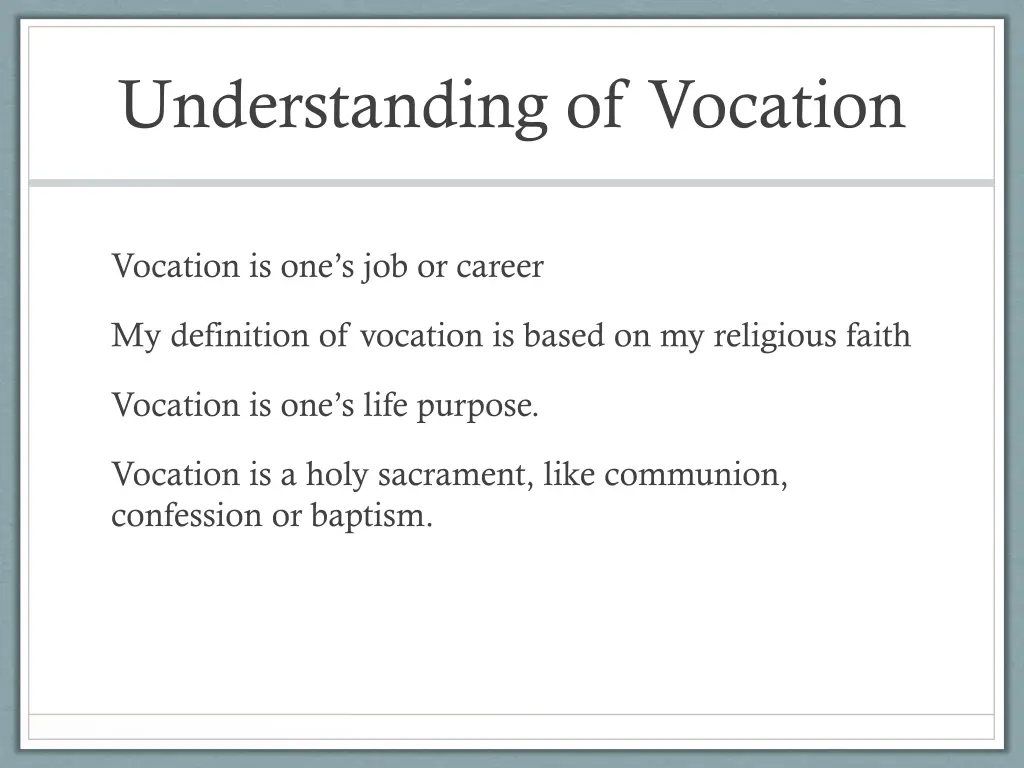 Understanding of Vocation

Vocation is one’s job or career

My definition of vocation is based on my religious faith

Vocation is one’s life purpose.

Vocation is a holy sacrament, like communion, confession or baptism.